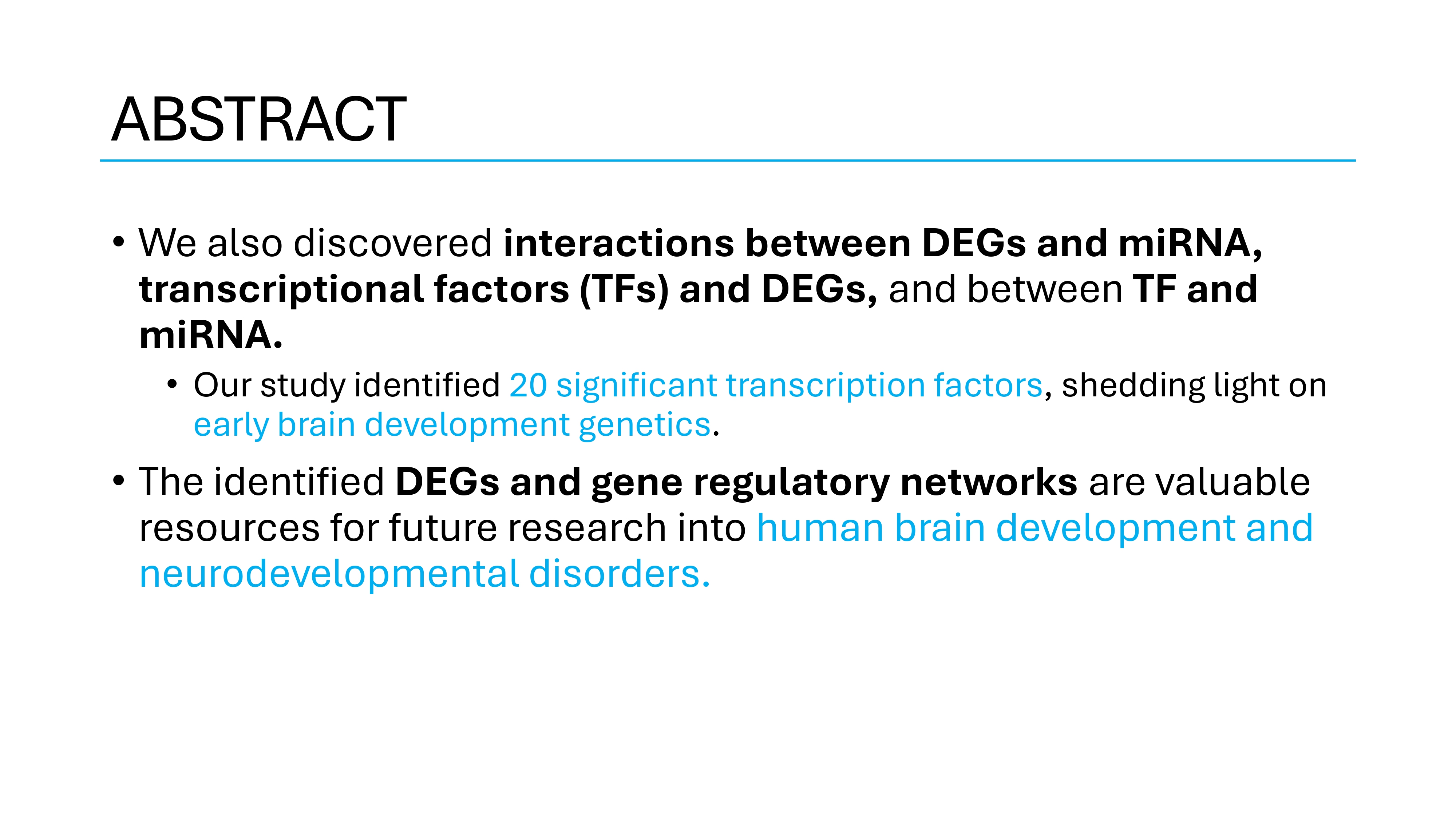 ABSTRACT

• We also discovered interactions between DEGs and miRNA, transcriptional factors (TFs) and DEGs, and between TF and miRNA.

• Our study identified 20 significant transcription factors, shedding light on early brain development genetics.

• The identified DEGs and gene regulatory networks are valuable resources for future research into human brain development and neurodevelopmental disorders.